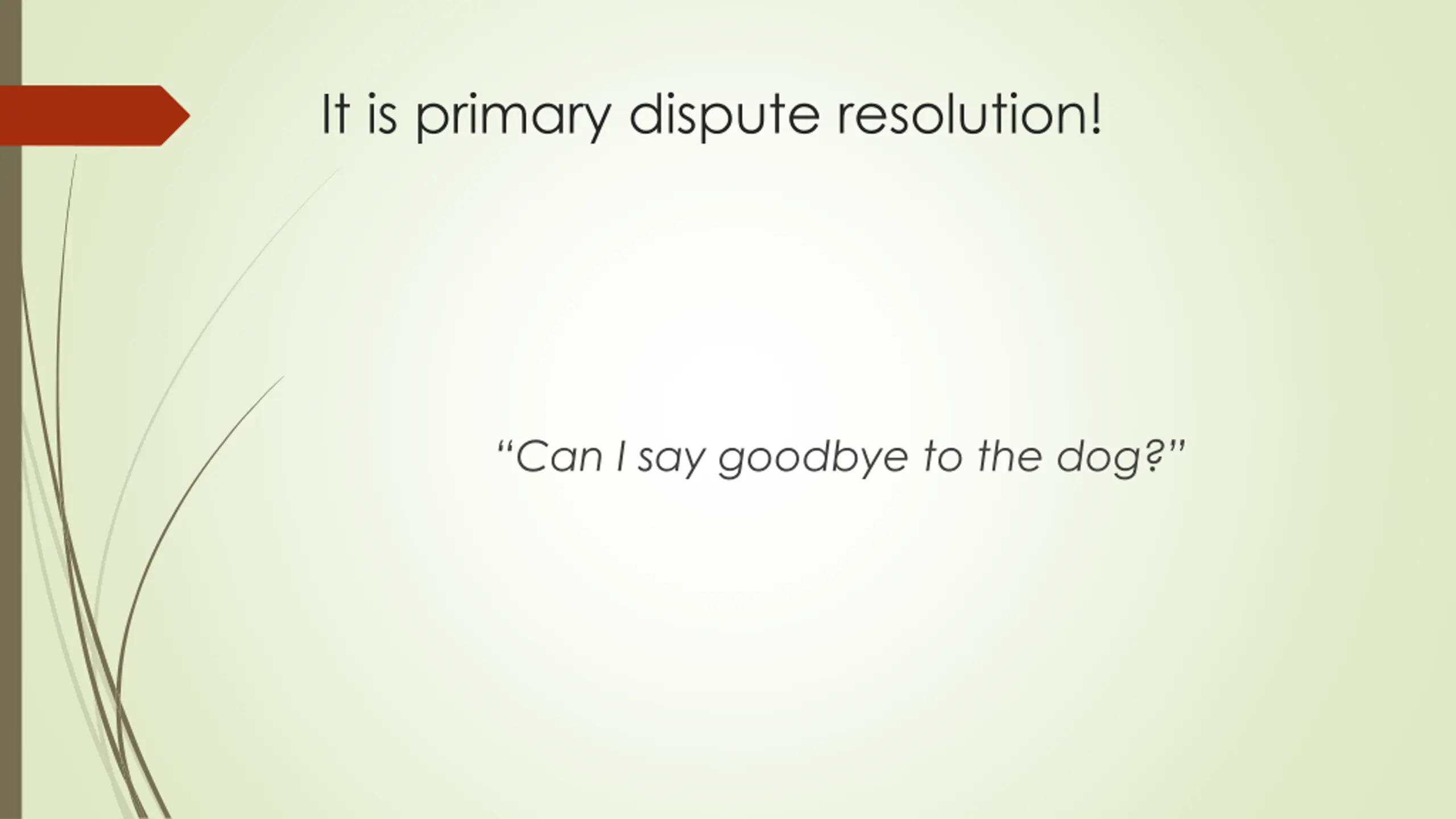 It is primary dispute resolution!

“Can I say goodbye to the dog?”